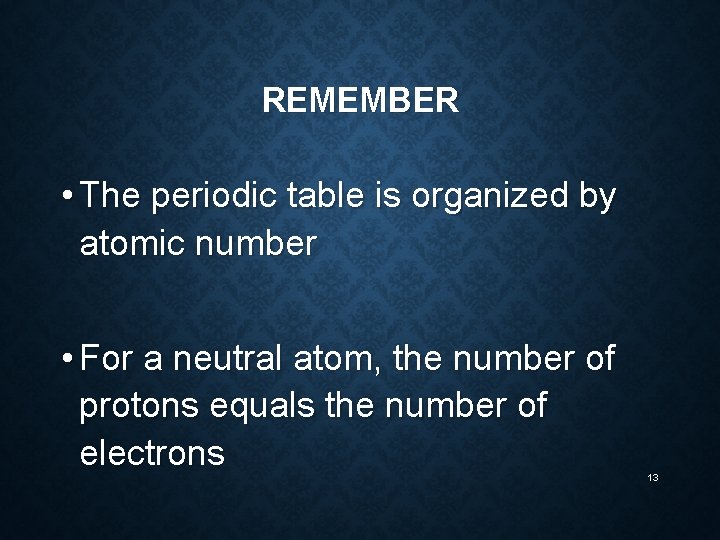 REMEMBER

• The periodic table is organized by atomic number

• For a neutral atom, the number of protons equals the number of electrons

13